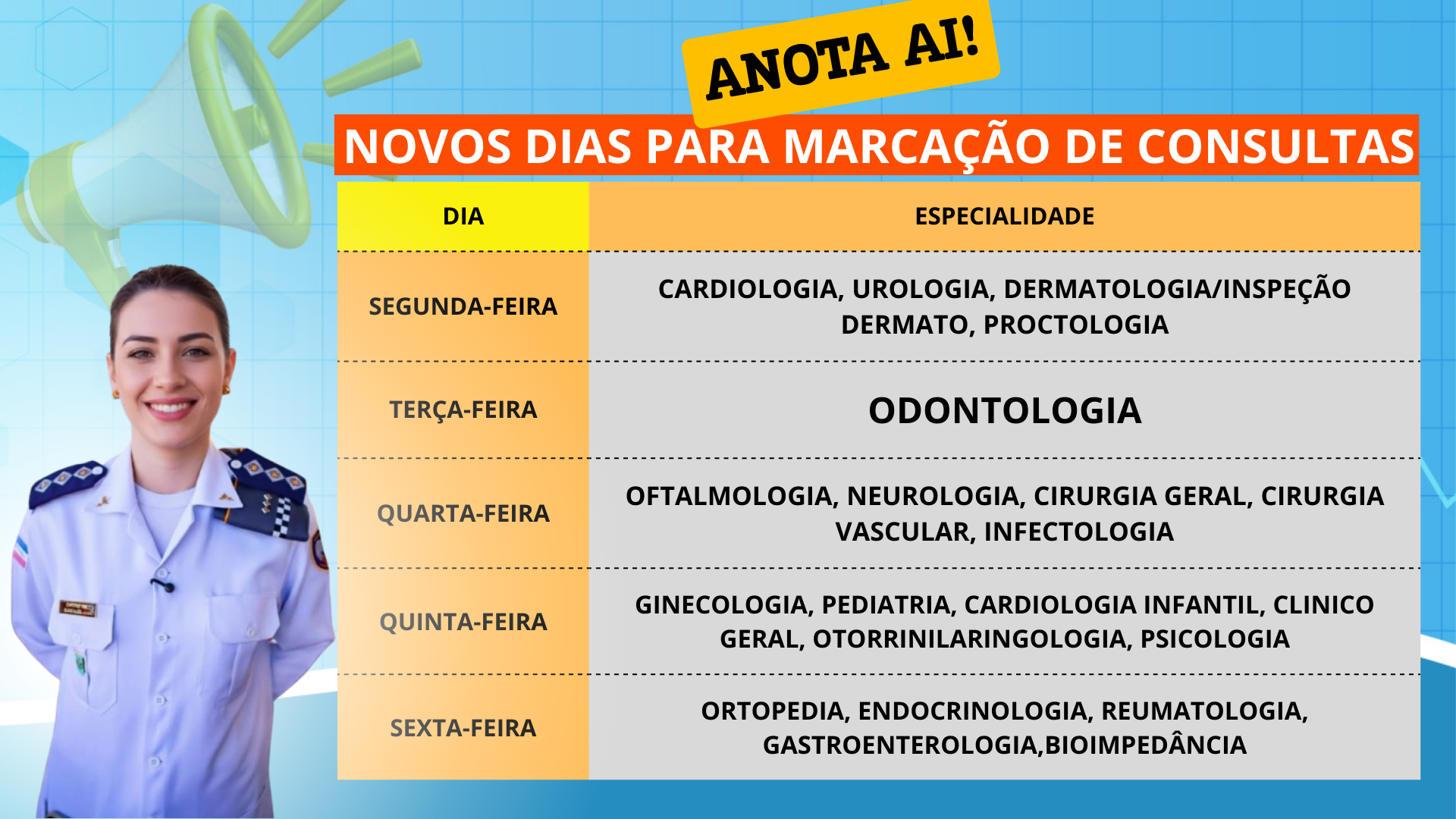 ANOTA AI!

NOVOS DIAS PARA MARCAÇÃO DE CONSULTAS

| DIA | ESPECIALIDADE |
|---|---|
| SEGUNDA-FEIRA | CARDIOLOGIA, UROLOGIA, DERMATOLOGIA/INSPEÇÃO DERMATO, PROCTOLOGIA |
| TERÇA-FEIRA | ODONTOLOGIA |
| QUARTA-FEIRA | OFTALMOLOGIA, NEUROLOGIA, CIRURGIA GERAL, CIRURGIA VASCULAR, INFECTOLOGIA |
| QUINTA-FEIRA | GINECOLOGIA, PEDIATRIA, CARDIOLOGIA INFANTIL, CLINICO GERAL, OTORRINILARINGOLOGIA, PSICOLOGIA |
| SEXTA-FEIRA | ORTOPEDIA, ENDOCRINOLOGIA, REUMATOLOGIA, GASTROENTEROLOGIA,BIOIMPEDÂNCIA |